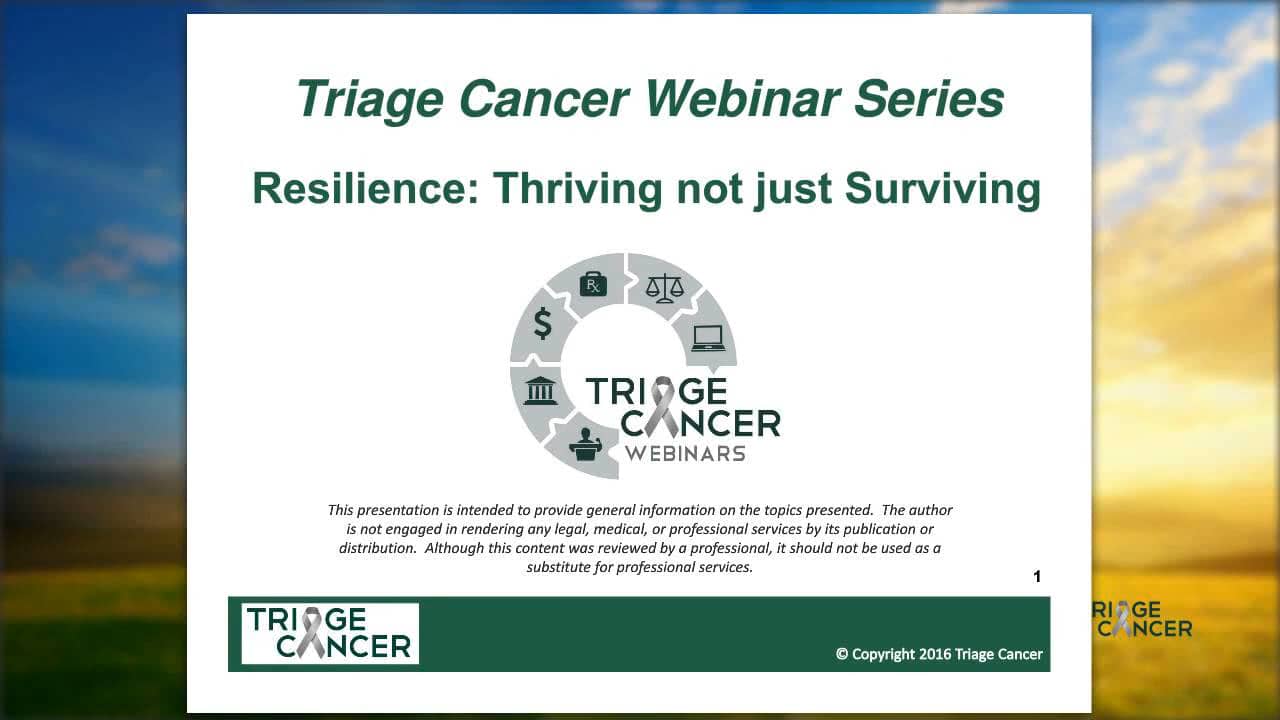 Triage Cancer Webinar Series

Resilience: Thriving not just Surviving

$

Rx

TRIAGE CANCER WEBINARS

This presentation is intended to provide general information on the topics presented. The author is not engaged in rendering any legal, medical, or professional services by its publication or distribution. Although this content was reviewed by a professional, it should not be used as a substitute for professional services.

1

TRIAGE CANCER

© Copyright 2016 Triage Cancer

TRIAGE CANCER